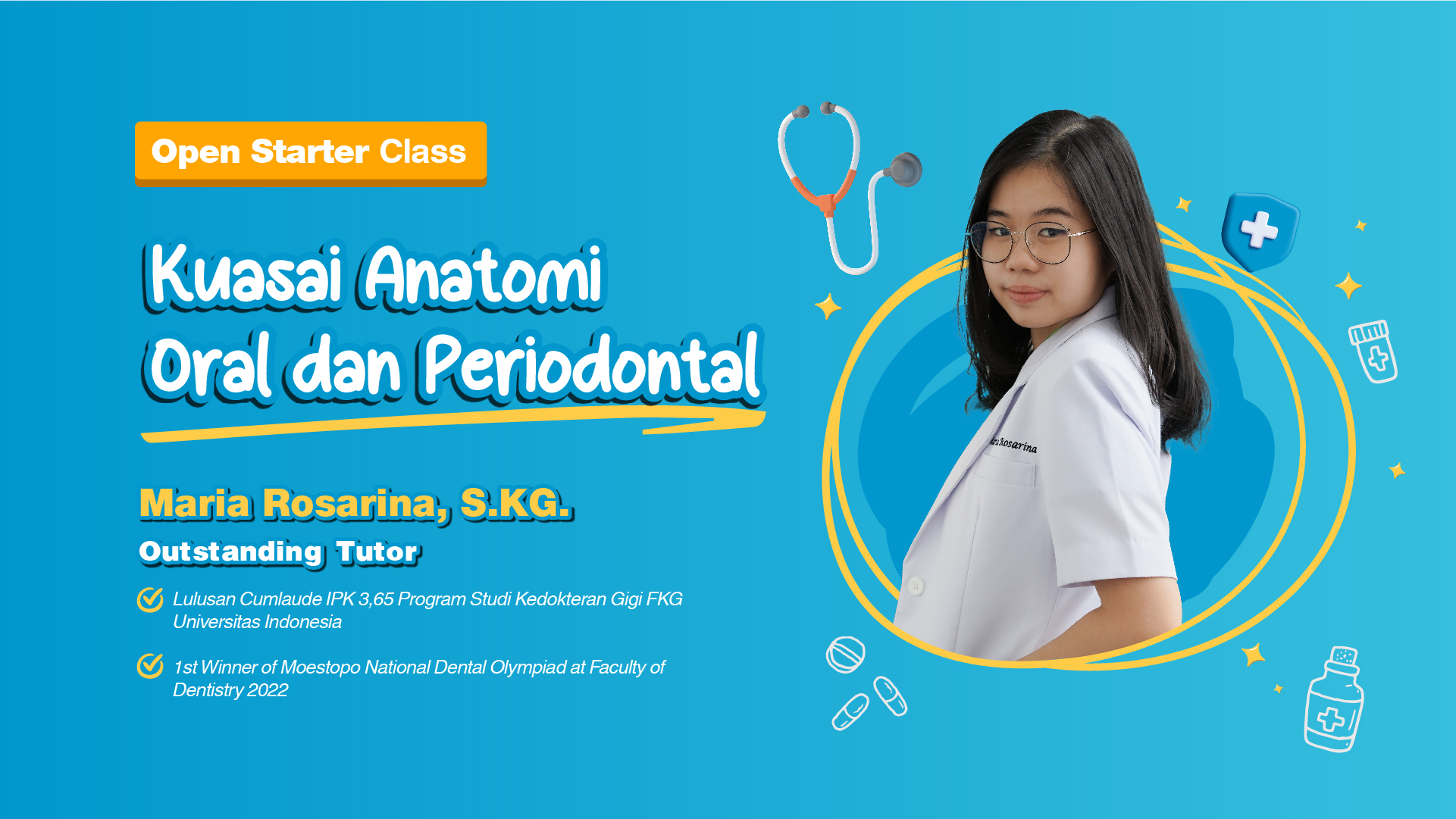 Open Starter Class

Kuasai Anatomi Oral dan Periodontal

Maria Rosarina, S.KG.

Outstanding Tutor

Lulusan Cumlaude IPK 3,65 Program Studi Kedokteran Gigi FKG Universitas Indonesia

1st Winner of Moestopo National Dental Olympiad at Faculty of Dentistry 2022

Rosarina